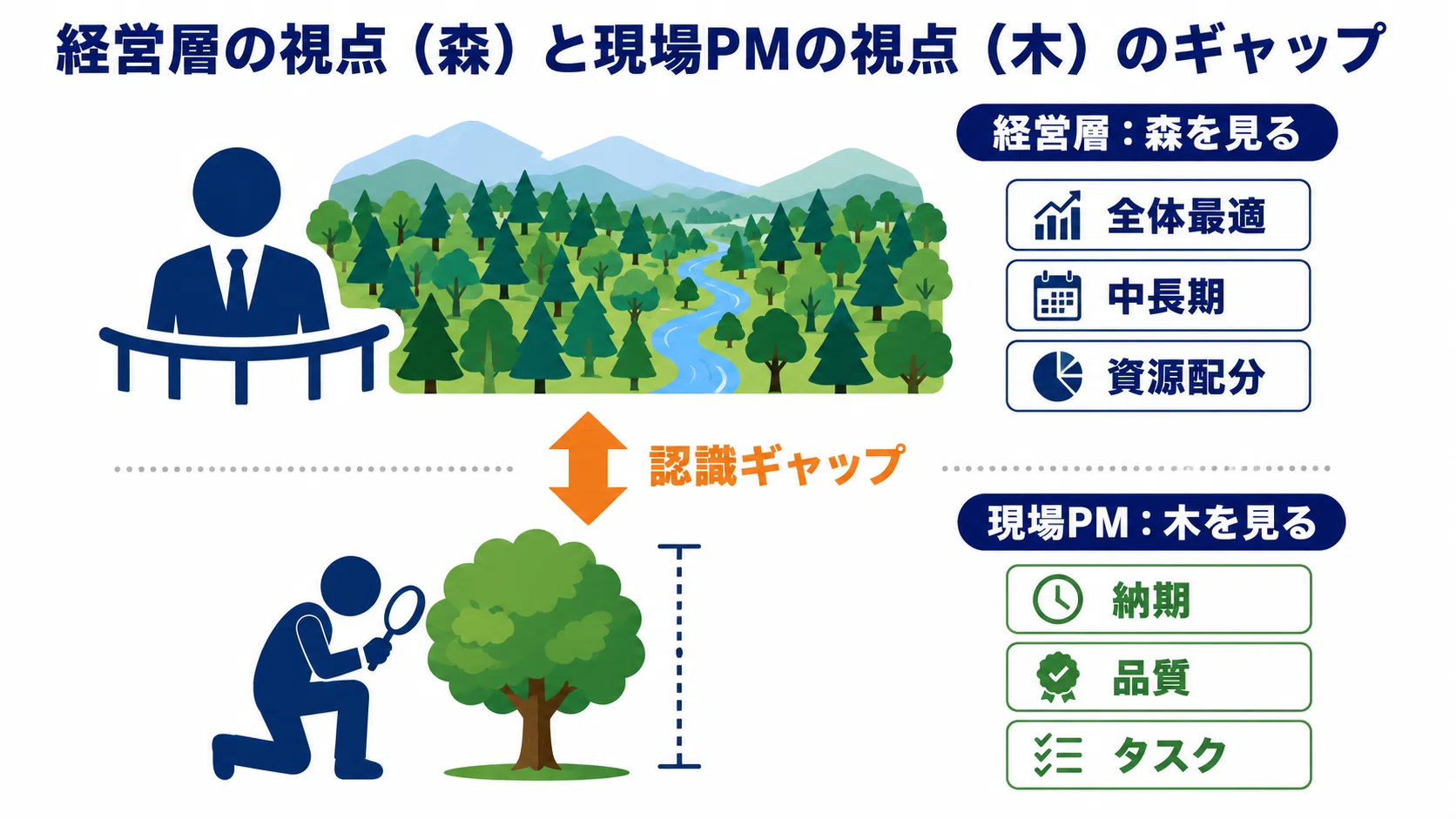 経営層の視点（森）と現場PMの視点（木）のギャップ

経営層：森を見る

全体最適

中長期

資源配分

認識ギャップ

現場PM：木を見る

納期

品質

タスク